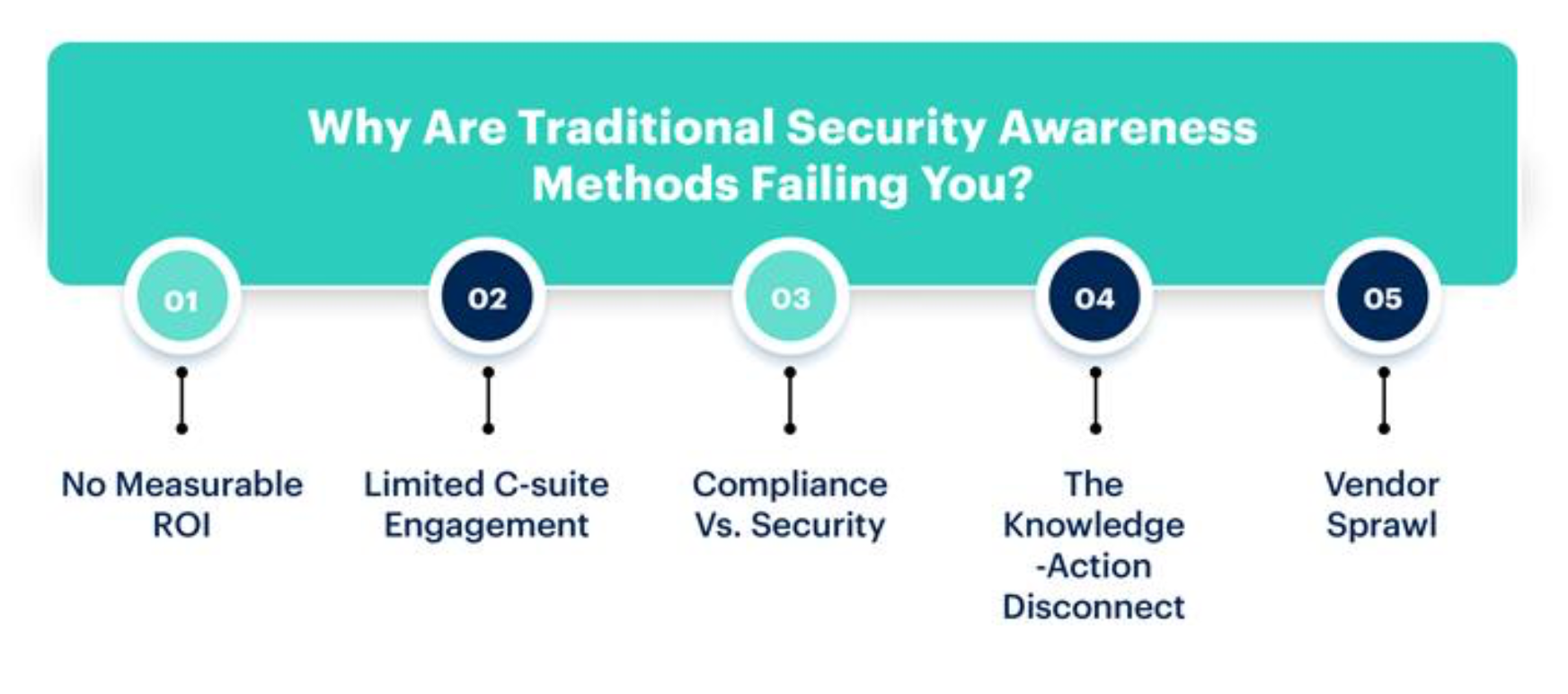 Why Are Traditional Security Awareness Methods Failing You?

01

No Measurable ROI

02

Limited C-suite Engagement

03

Compliance Vs. Security

04

The Knowledge -Action Disconnect

05

Vendor Sprawl